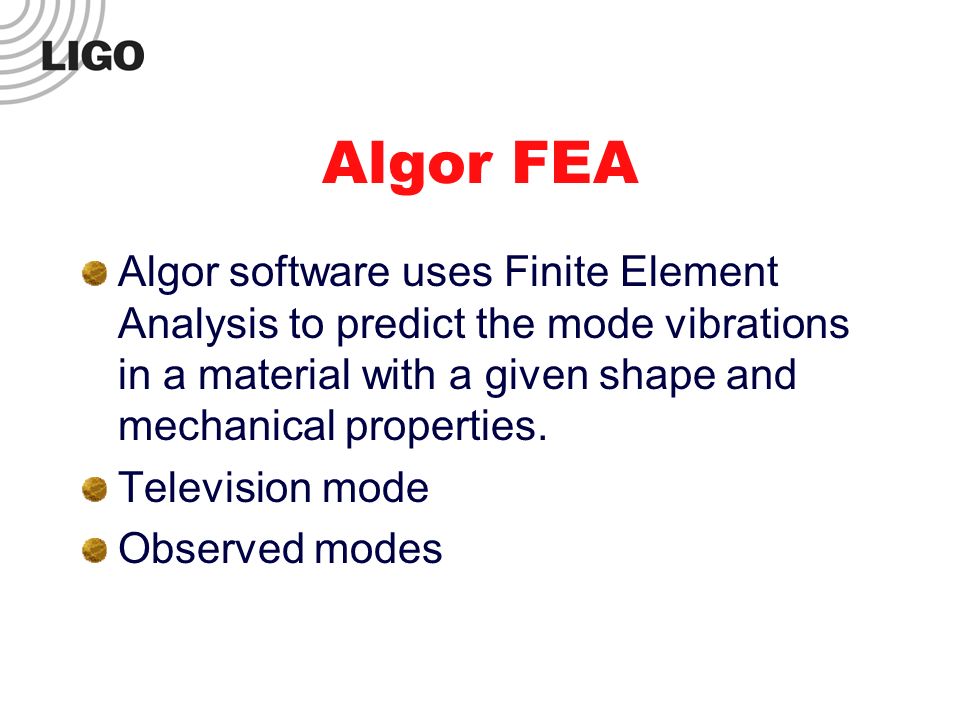 LIGO

Algor FEA

Algor software uses Finite Element Analysis to predict the mode vibrations in a material with a given shape and mechanical properties.

Television mode

Observed modes